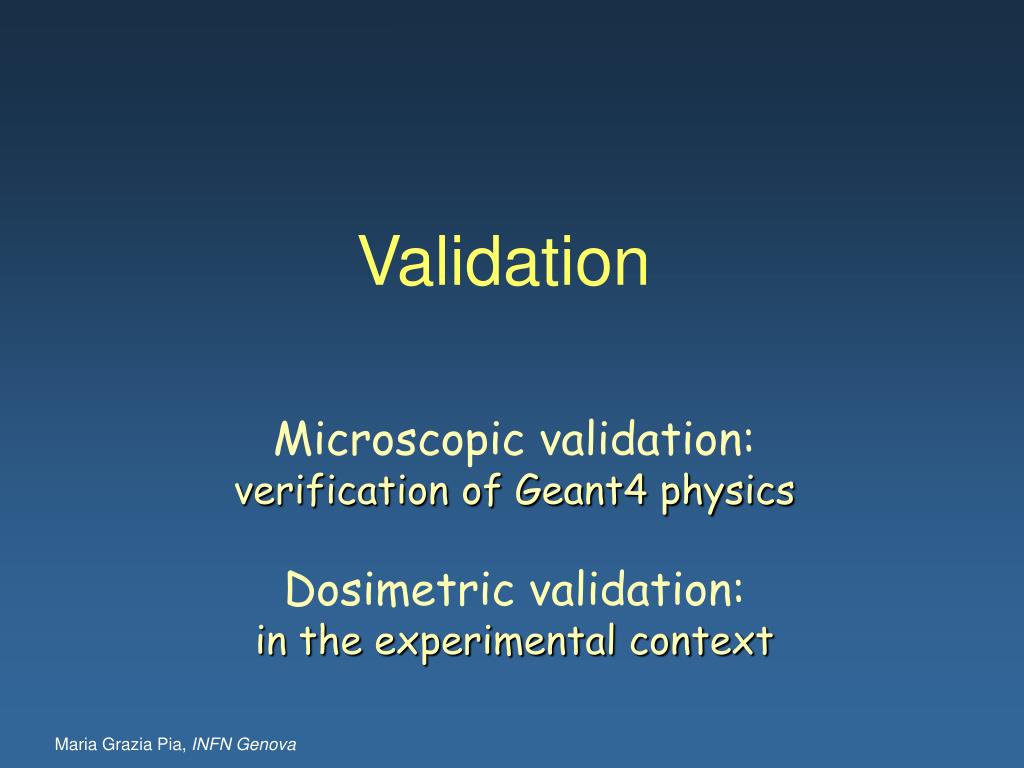 Validation

Microscopic validation:
verification of Geant4 physics

Dosimetric validation:
in the experimental context

Maria Grazia Pia, INFN Genova